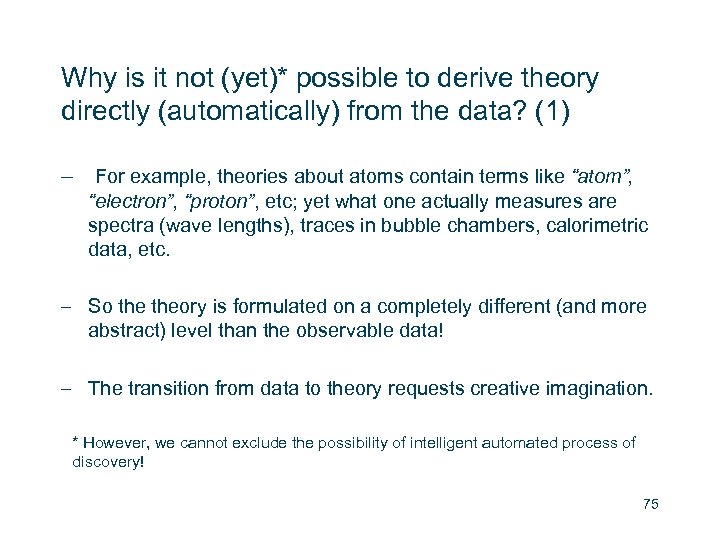 Why is it not (yet)* possible to derive theory directly (automatically) from the data? (1)

– For example, theories about atoms contain terms like "atom", "electron", "proton", etc; yet what one actually measures are spectra (wave lengths), traces in bubble chambers, calorimetric data, etc.

– So the theory is formulated on a completely different (and more abstract) level than the observable data!

– The transition from data to theory requests creative imagination.

* However, we cannot exclude the possibility of intelligent automated process of discovery!

75